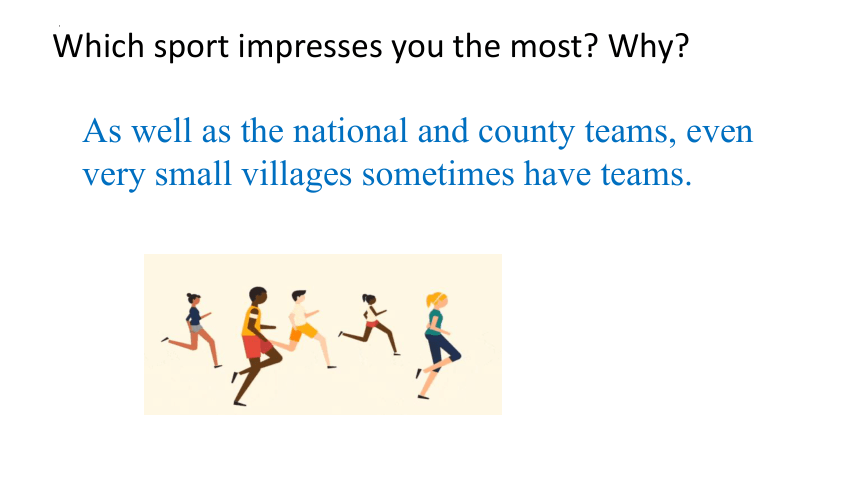 Which sport impresses you the most? Why?

As well as the national and county teams, even very small villages sometimes have teams.